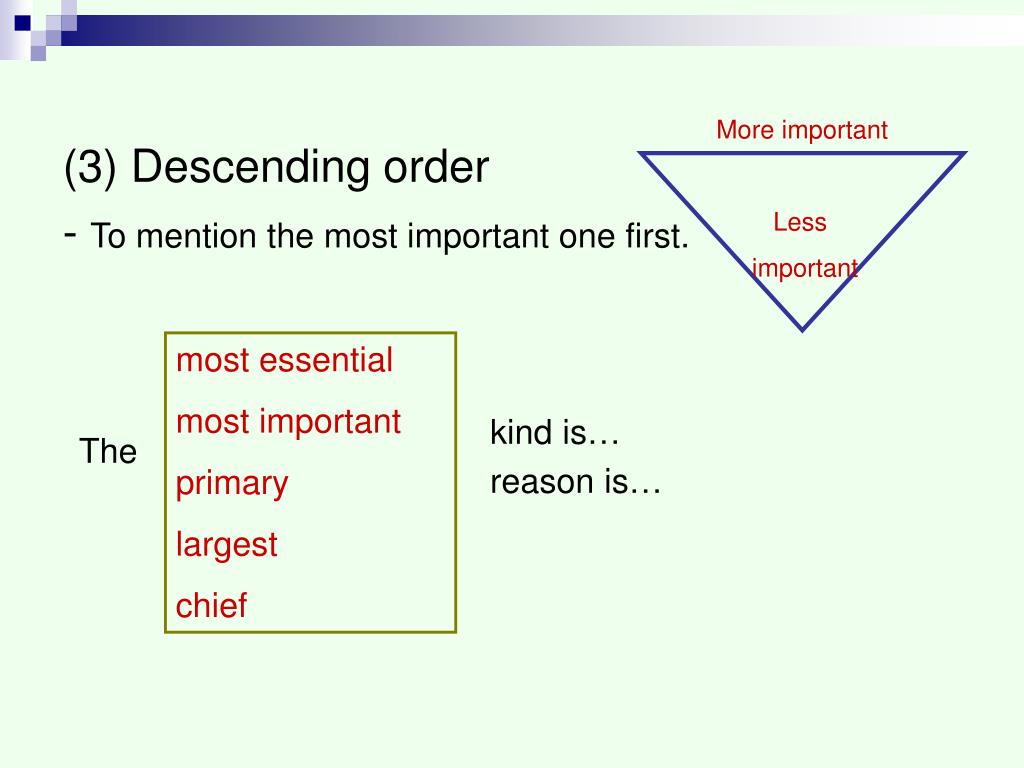 (3) Descending order

- To mention the most important one first.

More important

Less important

The

most essential
most important
primary
largest
chief

kind is…
reason is…